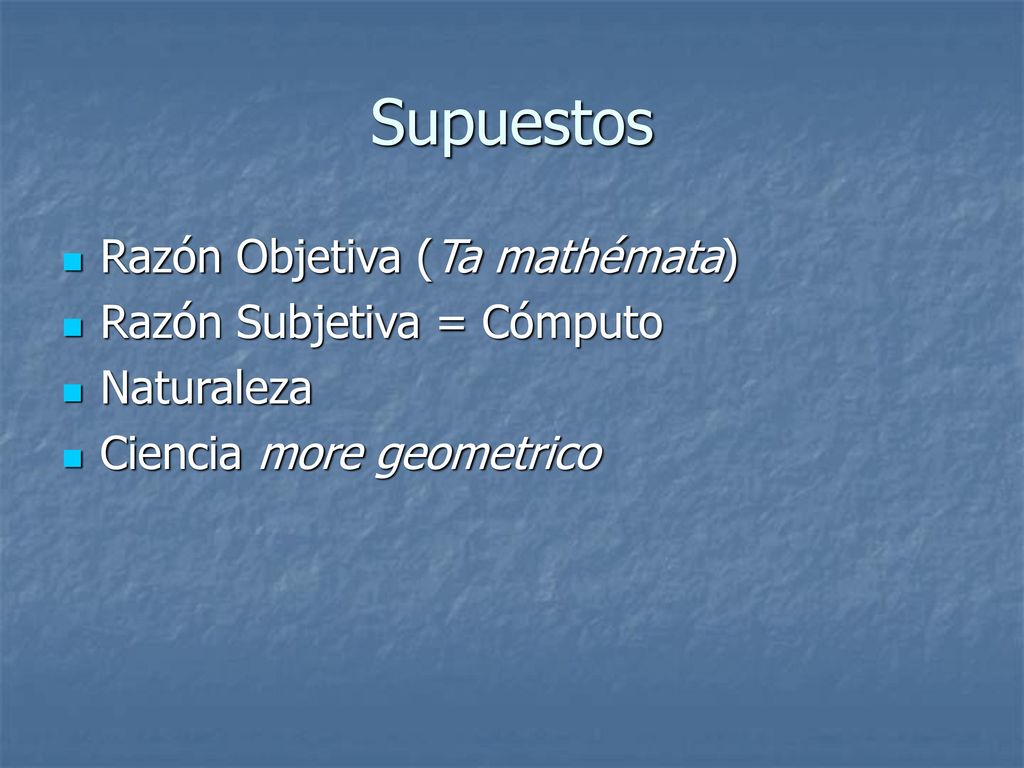 Supuestos

Razón Objetiva (Ta mathémata)
Razón Subjetiva = Cómputo
Naturaleza
Ciencia more geometrico